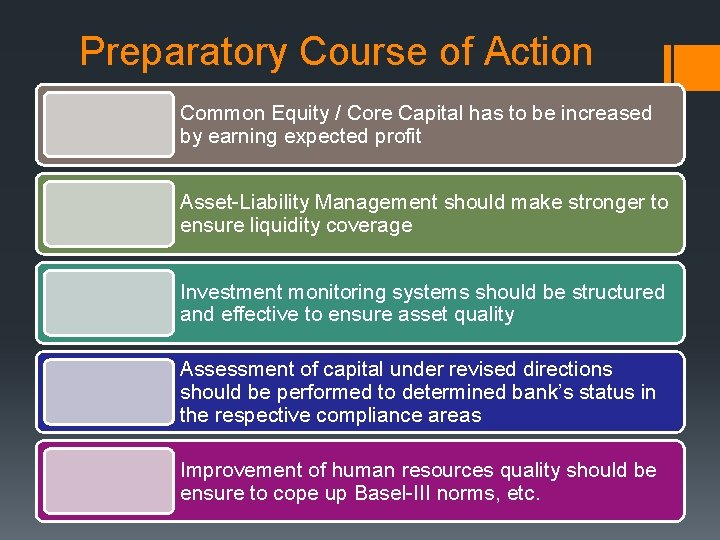 Preparatory Course of Action

Common Equity / Core Capital has to be increased by earning expected profit

Asset-Liability Management should make stronger to ensure liquidity coverage

Investment monitoring systems should be structured and effective to ensure asset quality

Assessment of capital under revised directions should be performed to determined bank's status in the respective compliance areas

Improvement of human resources quality should be ensure to cope up Basel-III norms, etc.